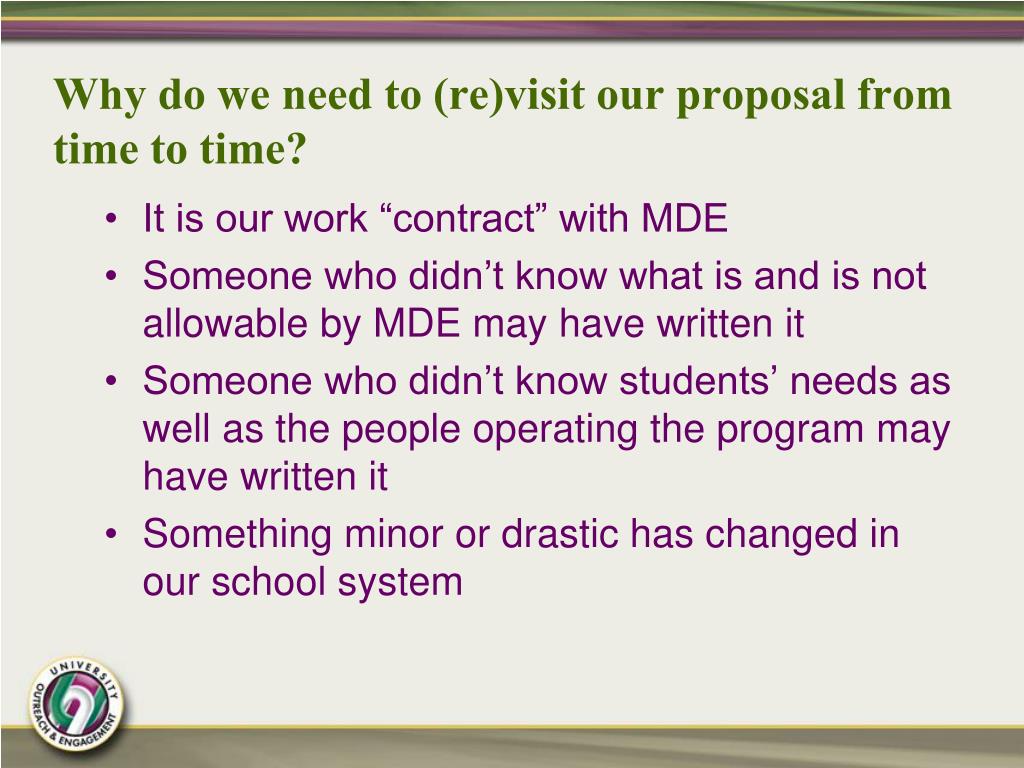 Why do we need to (re)visit our proposal from time to time?

• It is our work “contract” with MDE
• Someone who didn’t know what is and is not allowable by MDE may have written it
• Someone who didn’t know students’ needs as well as the people operating the program may have written it
• Something minor or drastic has changed in our school system

UNIVERSITY OUTREACH & ENGAGEMENT